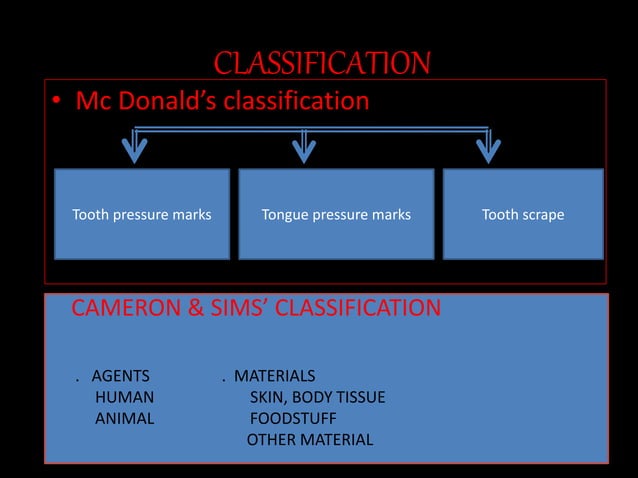 CLASSIFICATION

• Mc Donald's classification

Tooth pressure marks

Tongue pressure marks

Tooth scrape

CAMERON & SIMS' CLASSIFICATION

. AGENTS
HUMAN
ANIMAL

. MATERIALS
SKIN, BODY TISSUE
FOODSTUFF
OTHER MATERIAL